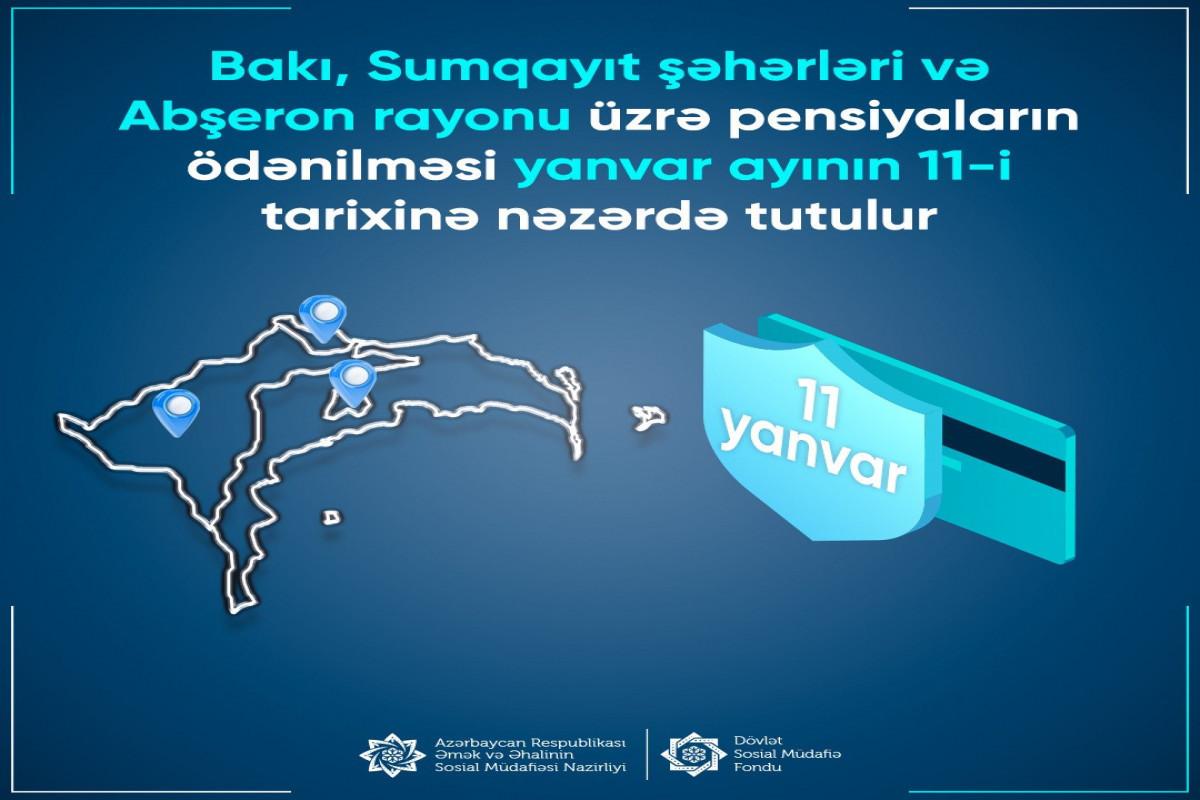 Bakı, Sumqayıt şəhərləri və Abşeron rayonu üzrə pensiyaların ödənilməsi yanvar ayının 11-i tarixinə nəzərdə tutulur

11 yanvar

Azərbaycan Respublikası Əmək və Əhalinin Sosial Müdafiəsi Nazirliyi

Dövlət Sosial Müdafiə Fondu